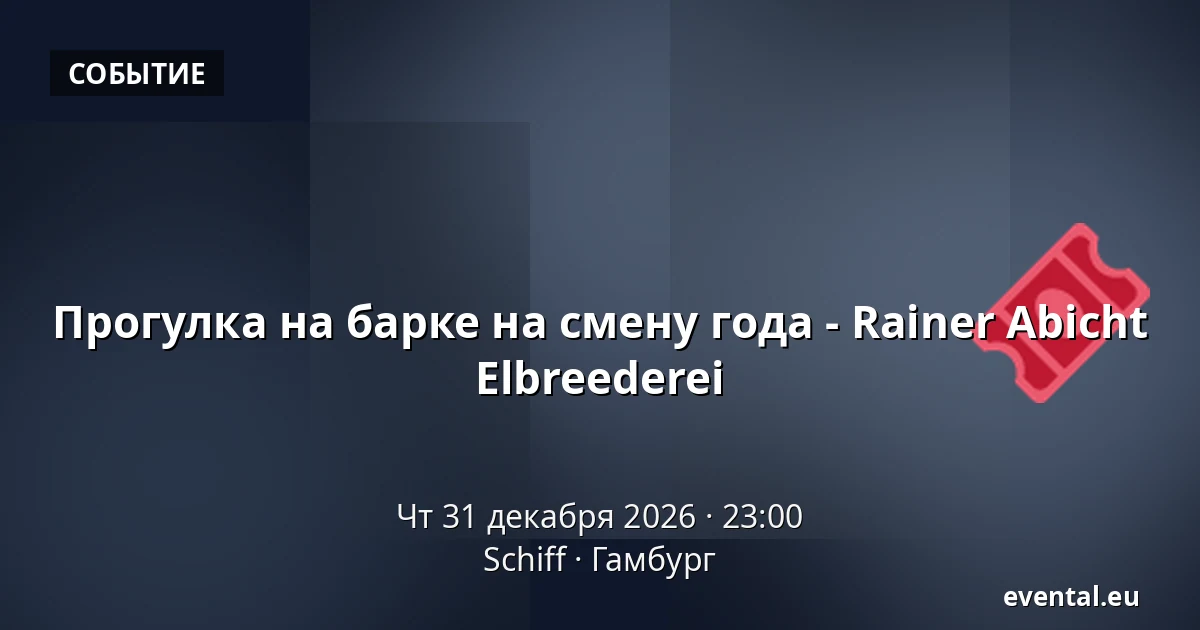 СОБЫТИЕ

Прогулка на барке на смену года - Rainer Abicht Elbreederei

Чт 31 декабря 2026 · 23:00
Schiff · Гамбург

evental.eu